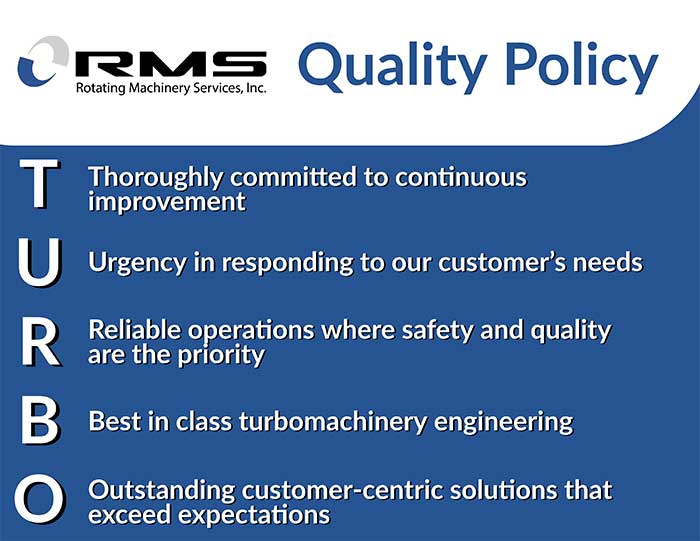 RMS
Rotating Machinery Services, Inc.

Quality Policy

T Thoroughly committed to continuous improvement

U Urgency in responding to our customer's needs

R Reliable operations where safety and quality are the priority

B Best in class turbomachinery engineering

O Outstanding customer-centric solutions that exceed expectations